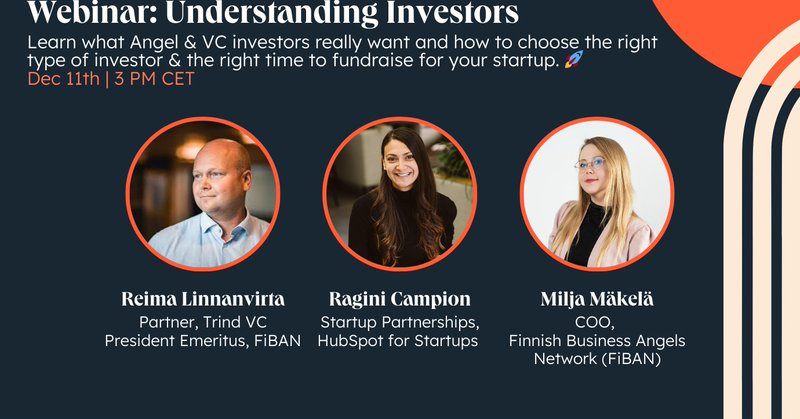 Webinar: Understanding Investors

Learn what Angel & VC investors really want and how to choose the right type of investor & the right time to fundraise for your startup. 🚀

Dec 11th | 3 PM CET

Reima Linnanvirta
Partner, Trind VC
President Emeritus, FiBAN

Ragini Campion
Startup Partnerships,
HubSpot for Startups

Milja Mäkelä
COO,
Finnish Business Angels Network (FiBAN)